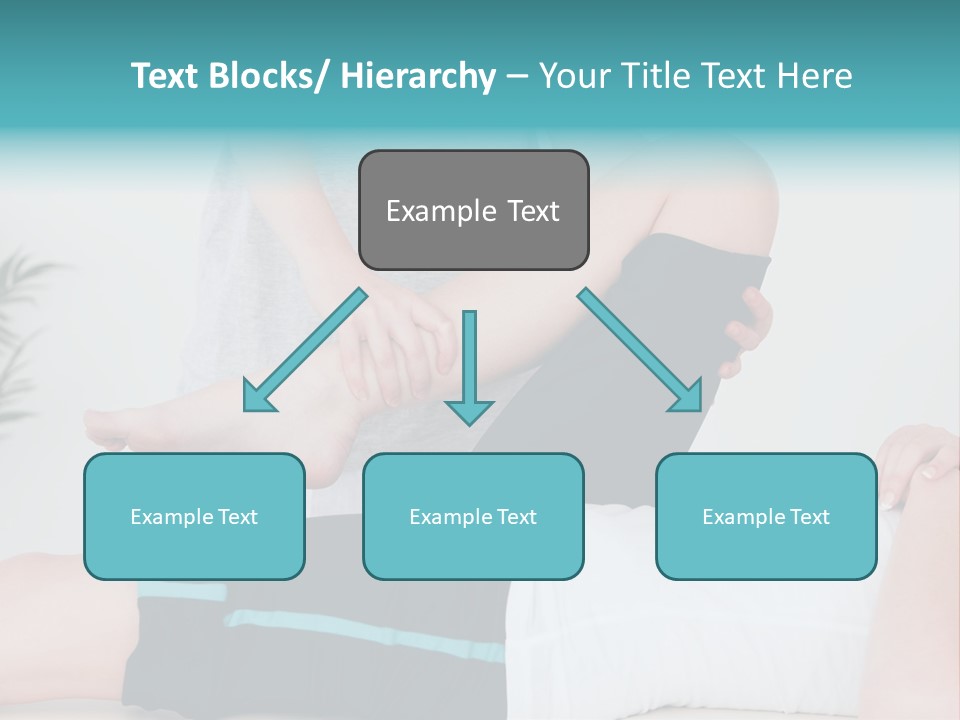 Text Blocks/ Hierarchy – Your Title Text Here

Example Text

Example Text

Example Text

Example Text